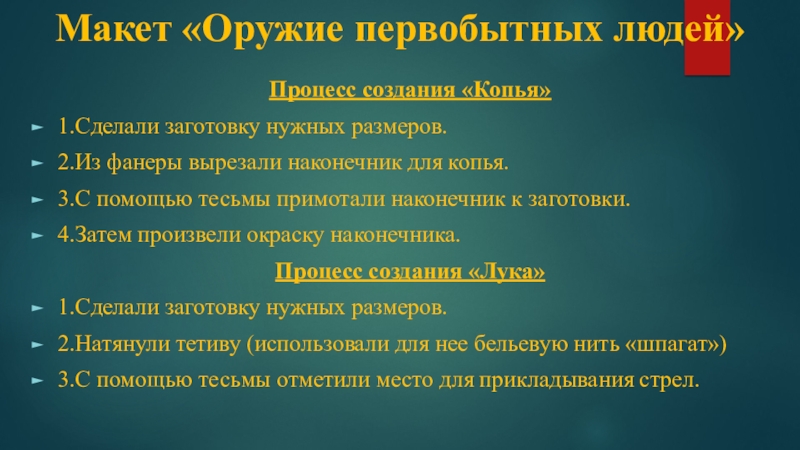 Макет «Оружие первобытных людей»

Процесс создания «Копья»

1.Сделали заготовку нужных размеров.

2.Из фанеры вырезали наконечник для копья.

3.С помощью тесьмы примотали наконечник к заготовки.

4.Затем произвели окраску наконечника.

Процесс создания «Лука»

1.Сделали заготовку нужных размеров.

2.Натянули тетиву (использовали для нее бельевую нить «шпагат»)

3.С помощью тесьмы отметили место для прикладывания стрел.